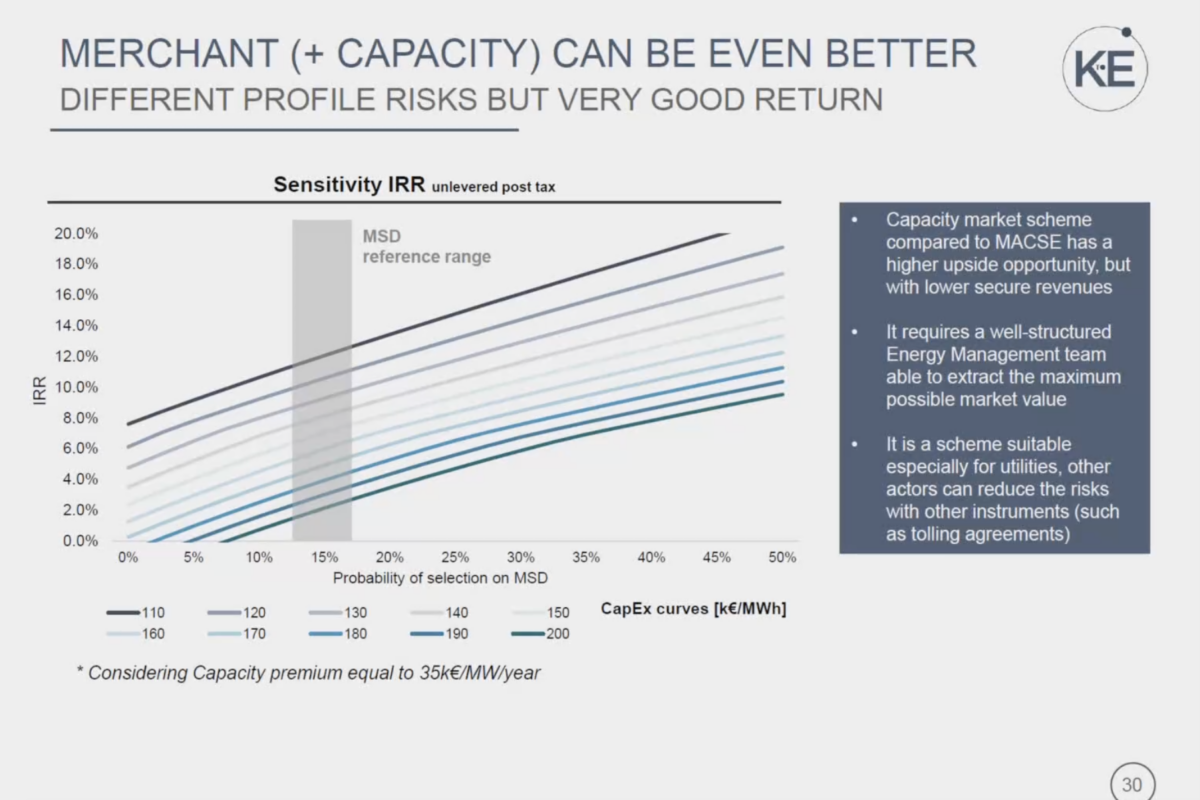 MERCHANT (+ CAPACITY) CAN BE EVEN BETTER
DIFFERENT PROFILE RISKS BUT VERY GOOD RETURN

KE

Sensitivity IRR unlevered post tax

MSD reference range

IRR

20.0%
18.0%
16.0%
14.0%
12.0%
10.0%
8.0%
6.0%
4.0%
2.0%
0.0%

0% 5% 10% 15% 20% 25% 30% 35% 40% 45% 50%

Probability of selection on MSD

110 120 130 140 150
160 170 180 190 200

CapEx curves [k€/MWh]

* Considering Capacity premium equal to 35k€/MW/year

• Capacity market scheme compared to MACSE has a higher upside opportunity, but with lower secure revenues

• It requires a well-structured Energy Management team able to extract the maximum possible market value

• It is a scheme suitable especially for utilities, other actors can reduce the risks with other instruments (such as tolling agreements)

30